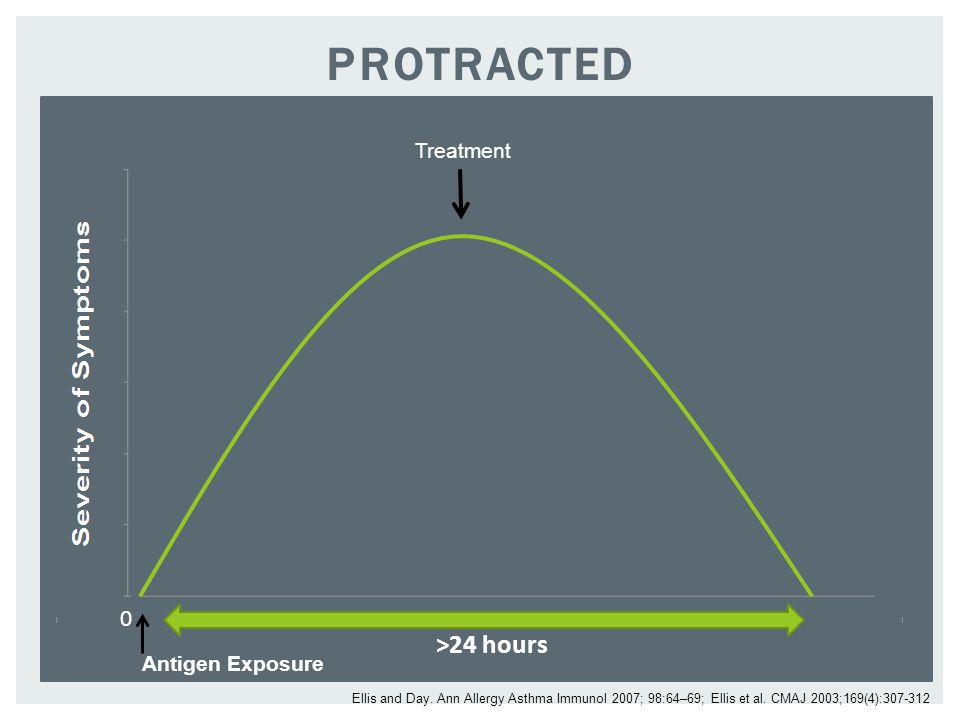 PROTRACTED

Treatment

Severity of Symptoms

0

>24 hours

Antigen Exposure

Ellis and Day. Ann Allergy Asthma Immunol 2007; 98:64–69; Ellis et al. CMAJ 2003;169(4):307-312